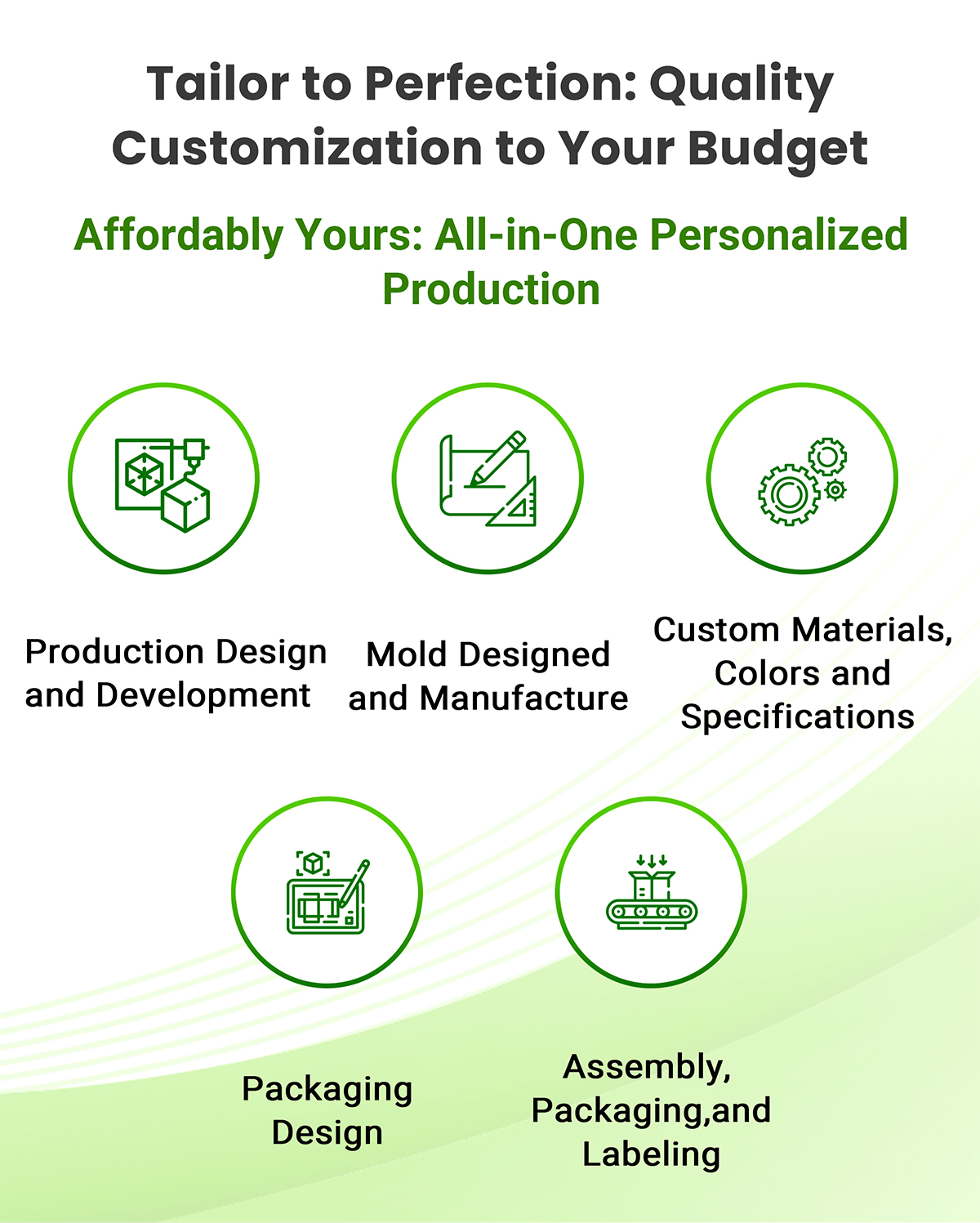 Tailor to Perfection: Quality Customization to Your Budget

Affordably Yours: All-in-One Personalized Production

Production Design and Development

Mold Designed and Manufacture

Custom Materials, Colors and Specifications

Packaging Design

Assembly, Packaging,and Labeling